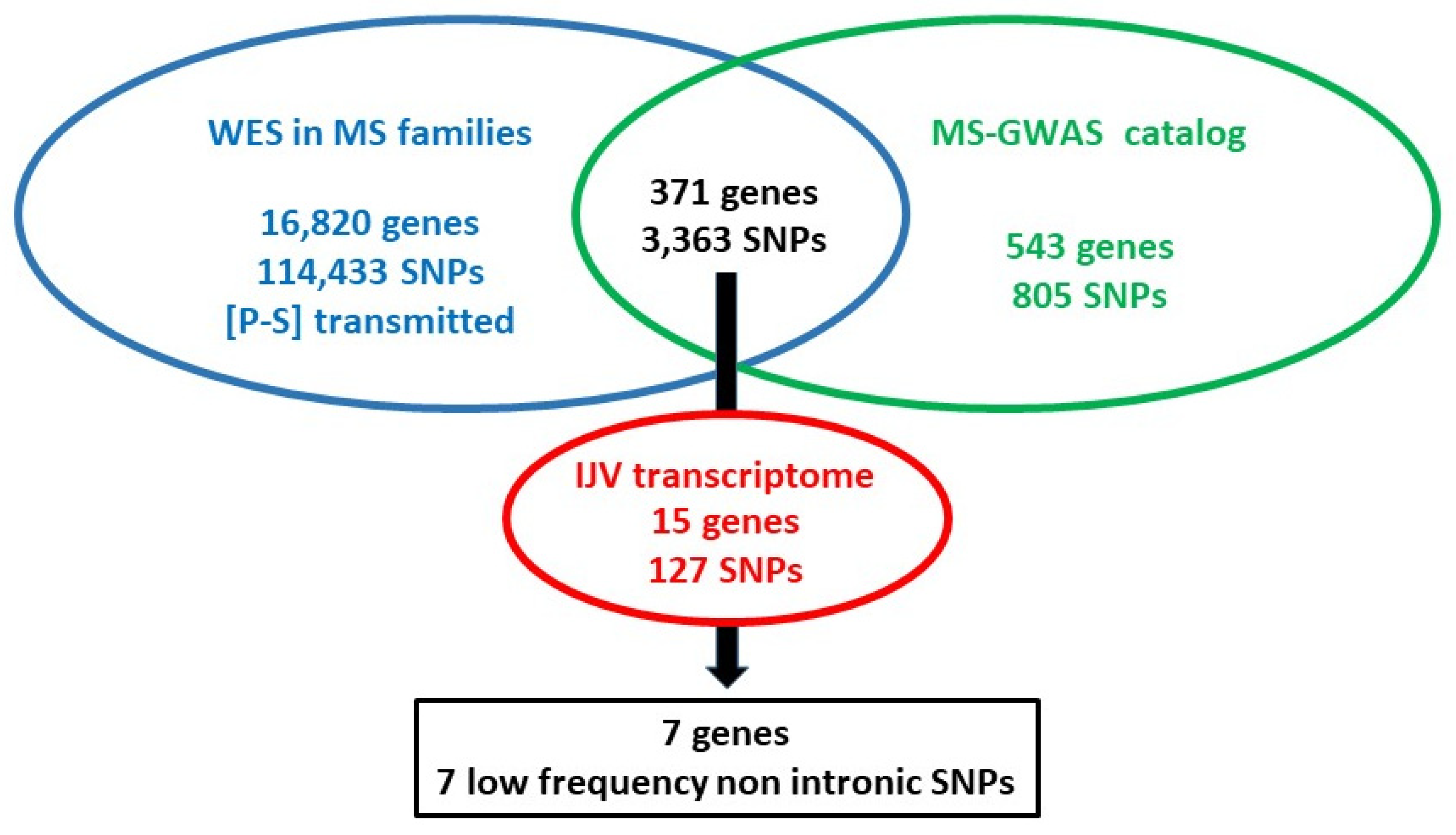 WES in MS families

16,820 genes
114,433 SNPs
[P-S] transmitted

371 genes
3,363 SNPs

MS-GWAS catalog

543 genes
805 SNPs

IJV transcriptome
15 genes
127 SNPs

7 genes
7 low frequency non intronic SNPs